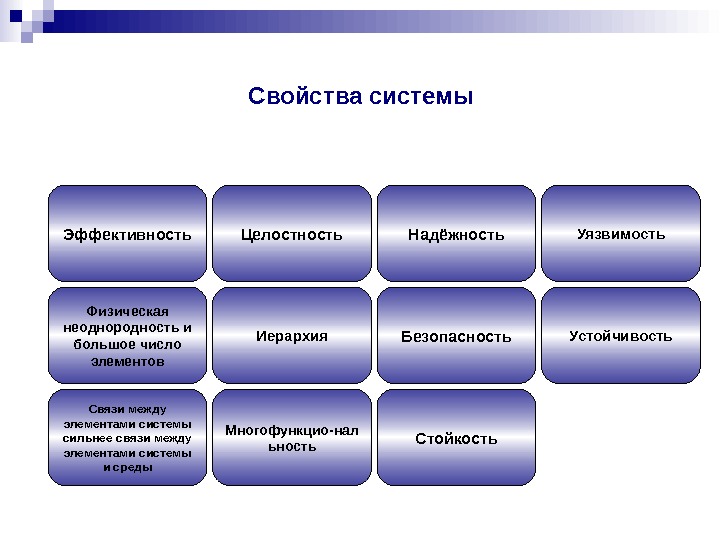 Свойства системы

Эффективность

Целостность

Надёжность

Уязвимость

Физическая неоднородность и большое число элементов

Иерархия

Безопасность

Устойчивость

Связи между элементами системы сильнее связи между элементами системы и среды

Многофункцио-нал ьность

Стойкость